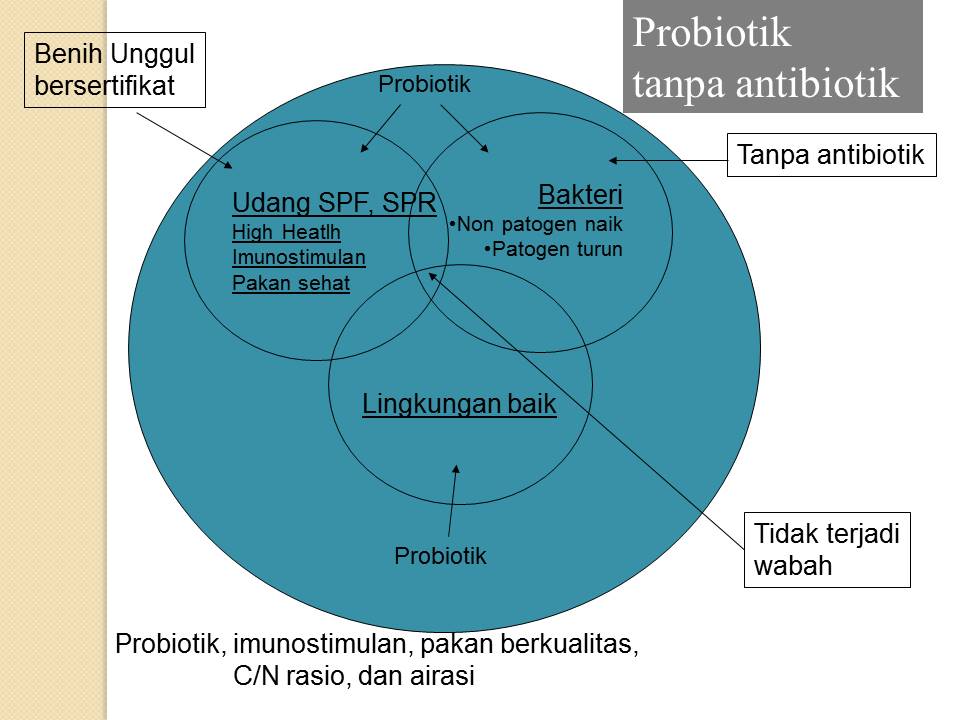 Probiotik
tanpa antibiotik

Benih Unggul bersertifikat

Probiotik

Tanpa antibiotik

Udang SPF, SPR
High Heatlh
Imunostimulan
Pakan sehat

Bakteri
•Non patogen naik
•Patogen turun

Lingkungan baik

Probiotik

Tidak terjadi wabah

Probiotik, imunostimulan, pakan berkualitas, C/N rasio, dan airasi